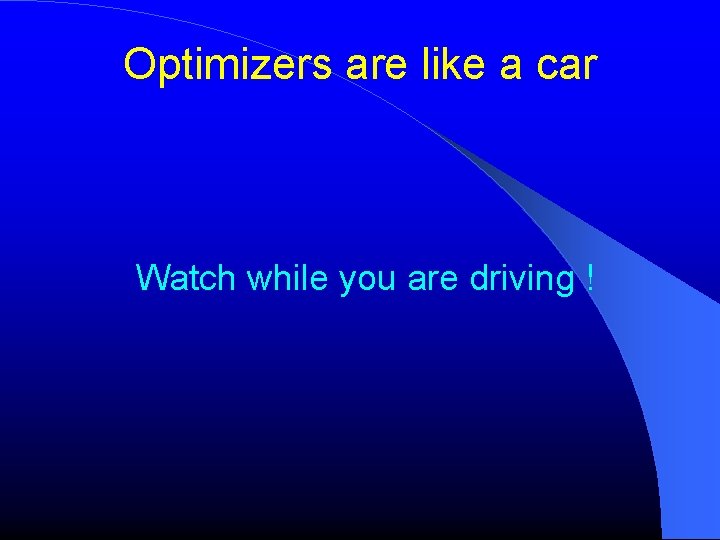 Optimizers are like a car

Watch while you are driving !